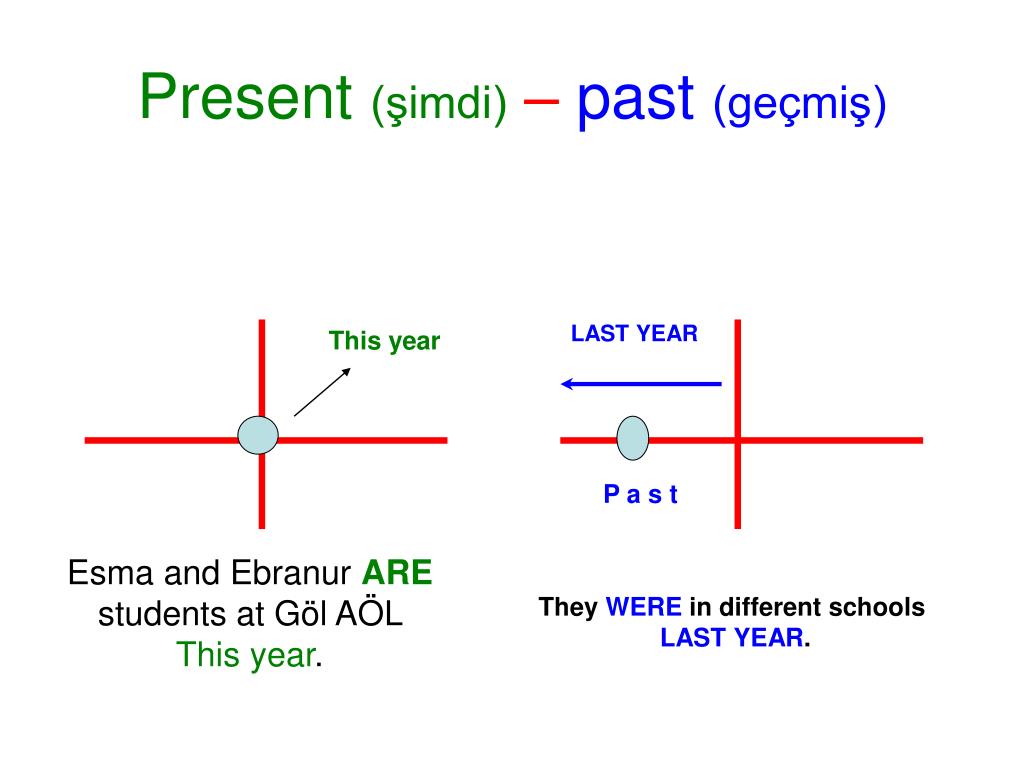 Present (şimdi) – past (geçmiş)

This year

LAST YEAR

P a s t

Esma and Ebranur ARE students at Göl AÖL This year.

They WERE in different schools LAST YEAR.